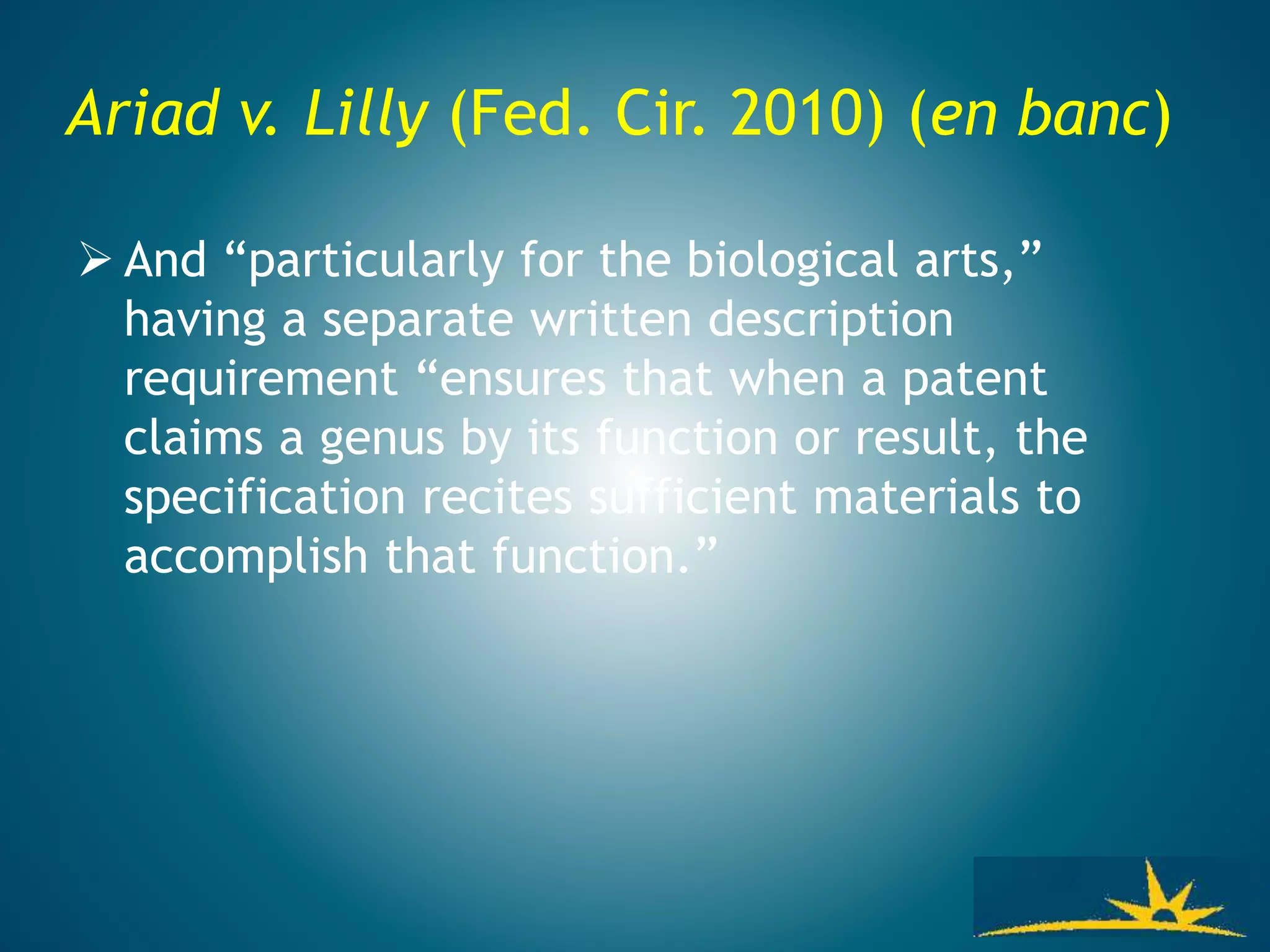 Ariad v. Lilly (Fed. Cir. 2010) (en banc)

➢ And “particularly for the biological arts,” having a separate written description requirement “ensures that when a patent claims a genus by its function or result, the specification recites sufficient materials to accomplish that function.”